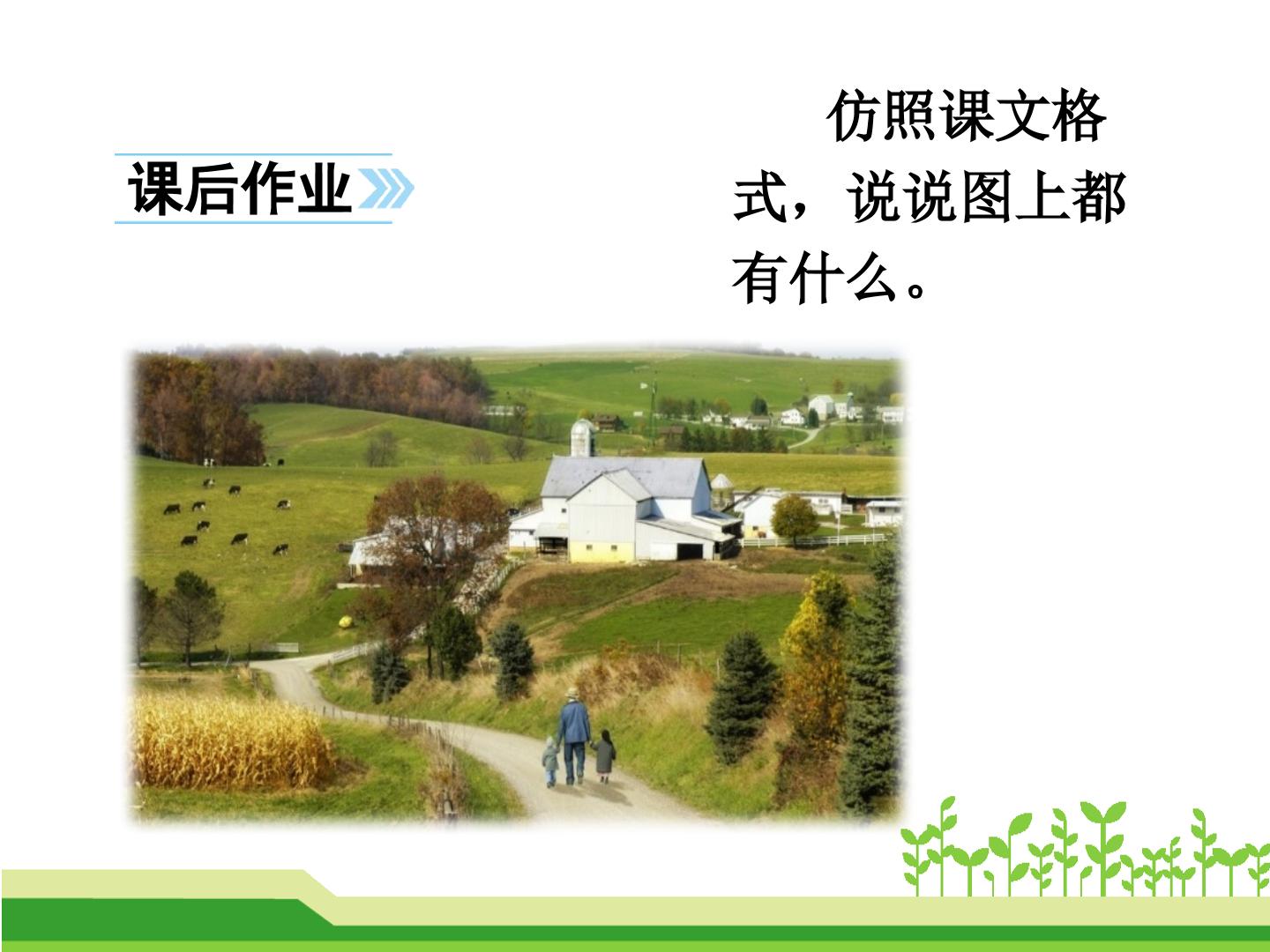 课后作业

仿照课文格式，说说图上都有什么。